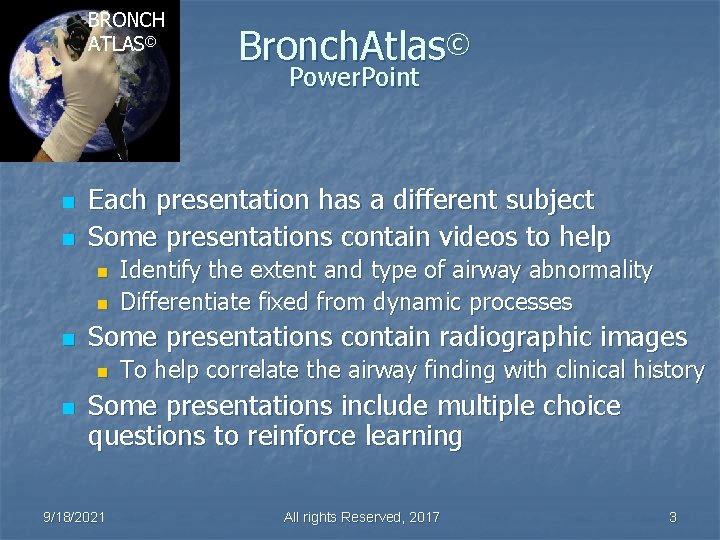 BRONCH ATLAS©

BronchAtlas©
PowerPoint

- Each presentation has a different subject
- Some presentations contain videos to help
  - Identify the extent and type of airway abnormality
  - Differentiate fixed from dynamic processes
- Some presentations contain radiographic images
  - To help correlate the airway finding with clinical history
- Some presentations include multiple choice questions to reinforce learning

9/18/2021
All rights Reserved, 2017
3